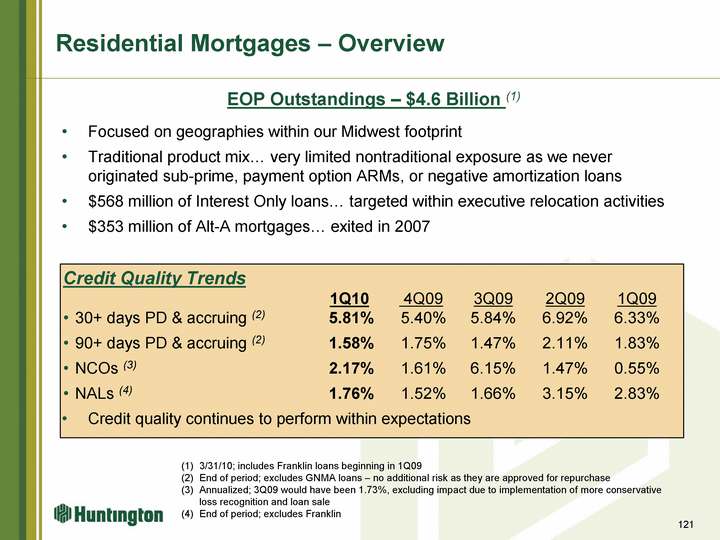 Residential Mortgages – Overview

EOP Outstandings – $4.6 Billion $^{(1)}$

• Focused on geographies within our Midwest footprint
• Traditional product mix… very limited nontraditional exposure as we never originated sub-prime, payment option ARMs, or negative amortization loans
• $568 million of Interest Only loans… targeted within executive relocation activities
• $353 million of Alt-A mortgages… exited in 2007

Credit Quality Trends

| | 1Q10 | 4Q09 | 3Q09 | 2Q09 | 1Q09 |
|---|---|---|---|---|---|
| • 30+ days PD & accruing $^{(2)}$ | 5.81% | 5.40% | 5.84% | 6.92% | 6.33% |
| • 90+ days PD & accruing $^{(2)}$ | 1.58% | 1.75% | 1.47% | 2.11% | 1.83% |
| • NCOs $^{(3)}$ | 2.17% | 1.61% | 6.15% | 1.47% | 0.55% |
| • NALs $^{(4)}$ | 1.76% | 1.52% | 1.66% | 3.15% | 2.83% |

• Credit quality continues to perform within expectations

(1) 3/31/10; includes Franklin loans beginning in 1Q09
(2) End of period; excludes GNMA loans – no additional risk as they are approved for repurchase
(3) Annualized; 3Q09 would have been 1.73%, excluding impact due to implementation of more conservative loss recognition and loan sale
(4) End of period; excludes Franklin

Huntington

121